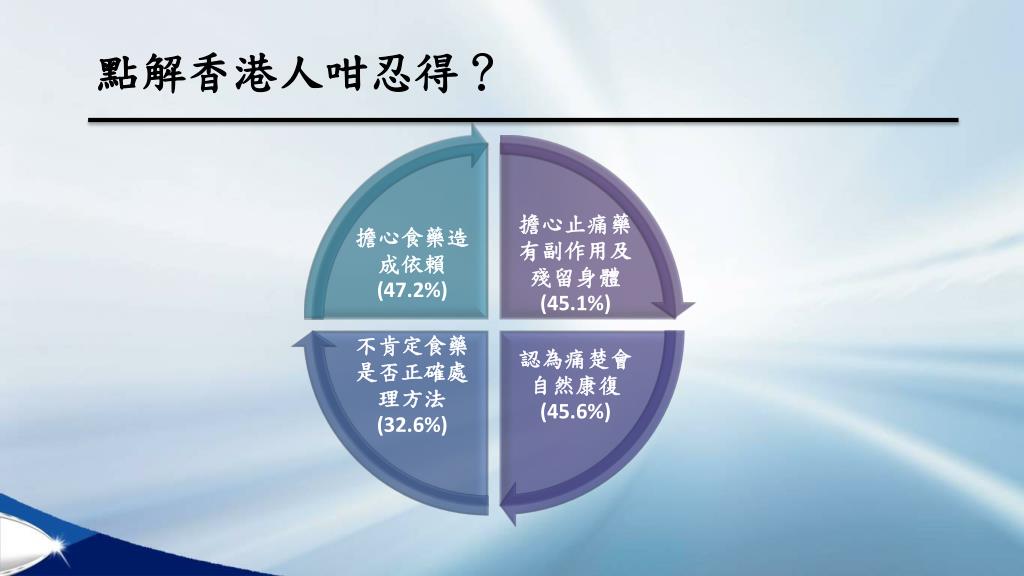 點解香港人咁忍得？

擔心食藥造成依賴
(47.2%)

擔心止痛藥有副作用及殘留身體
(45.1%)

不肯定食藥是否正確處理方法
(32.6%)

認為痛楚會自然康復
(45.6%)